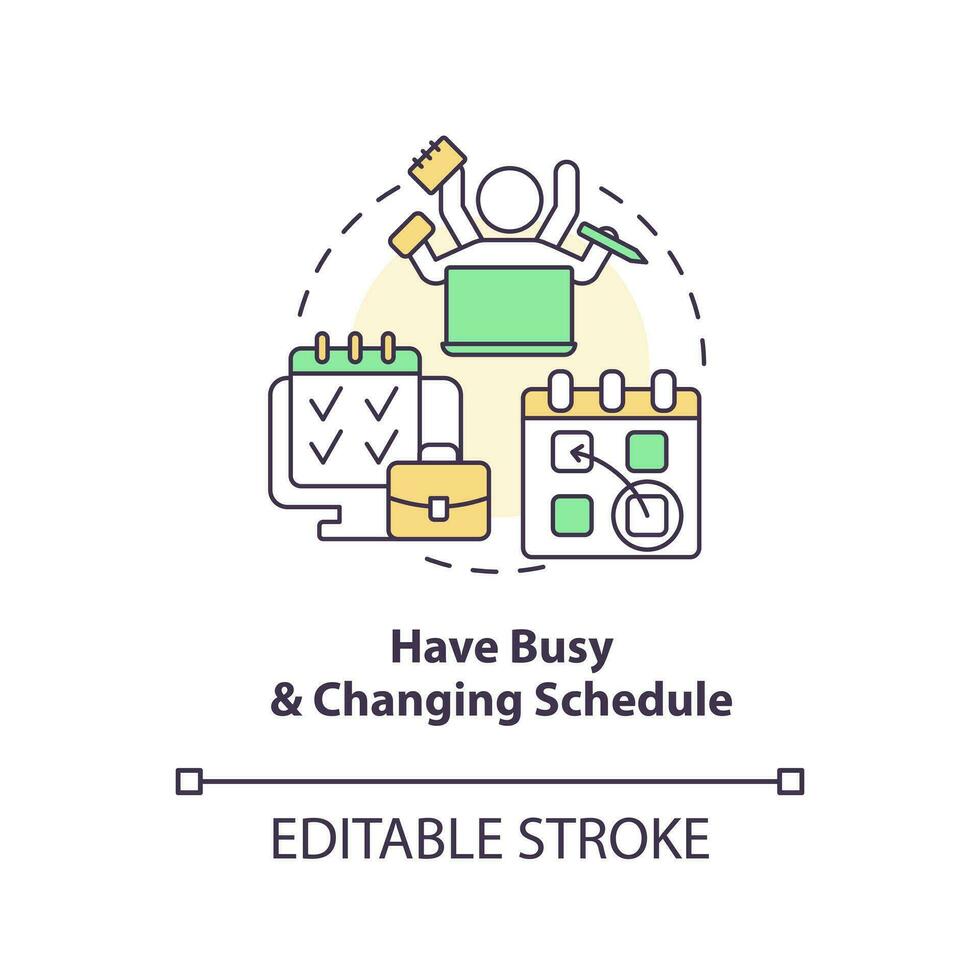 Have Busy
& Changing Schedule

EDITABLE STROKE